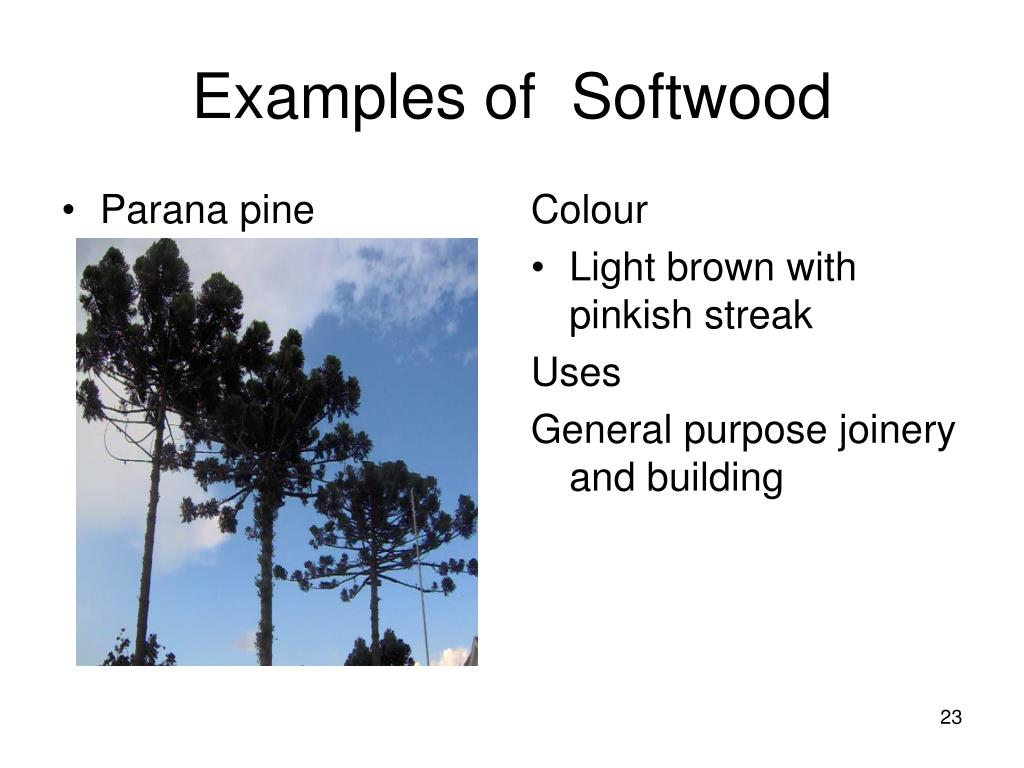 Examples of Softwood

• Parana pine

Colour

• Light brown with pinkish streak

Uses

General purpose joinery and building

23